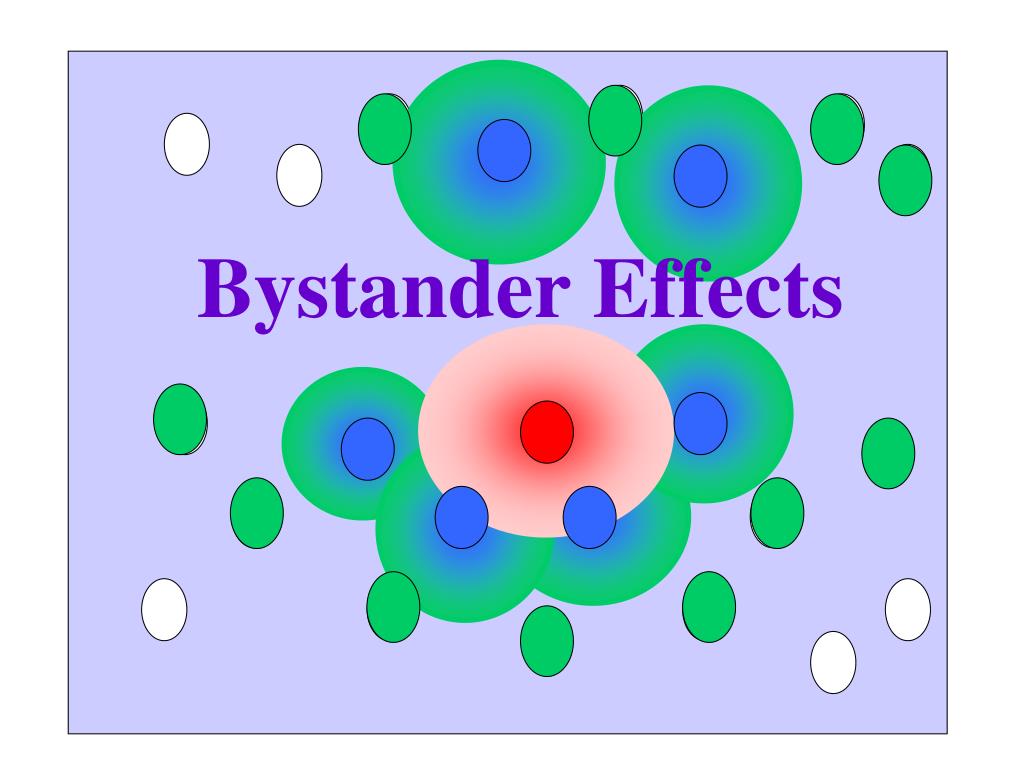 Bystander Effects